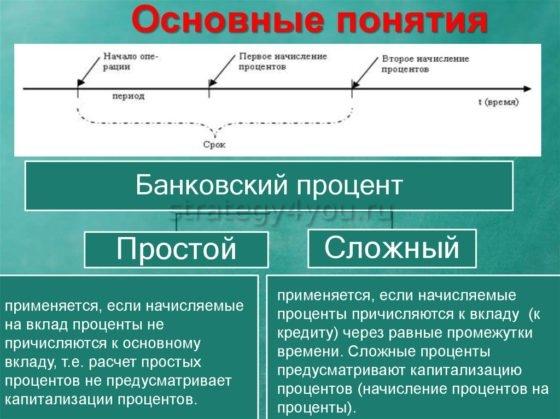 Основные понятия

Начало операции

Первое начисление процентов

Второе начисление процентов

период

t (время)

Срок

Банковский процент

strategy4you.ru

Простой

Сложный

применяется, если начисляемые на вклад проценты не причисляются к основному вкладу, т.е. расчет простых процентов не предусматривает капитализации процентов.

применяется, если начисляемые проценты причисляются к вкладу (к кредиту) через равные промежутки времени. Сложные проценты предусматривают капитализацию процентов (начисление процентов на проценты).